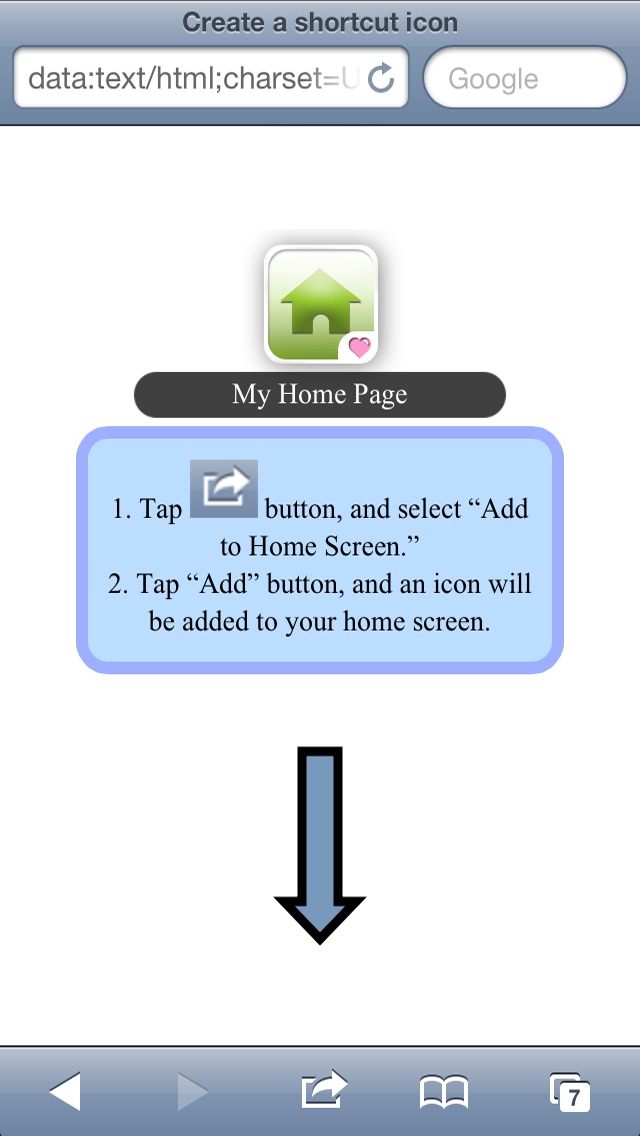 Create a shortcut icon

data:text/html;charset=U

Google

My Home Page

1. Tap button, and select “Add to Home Screen.”
2. Tap “Add” button, and an icon will be added to your home screen.

7